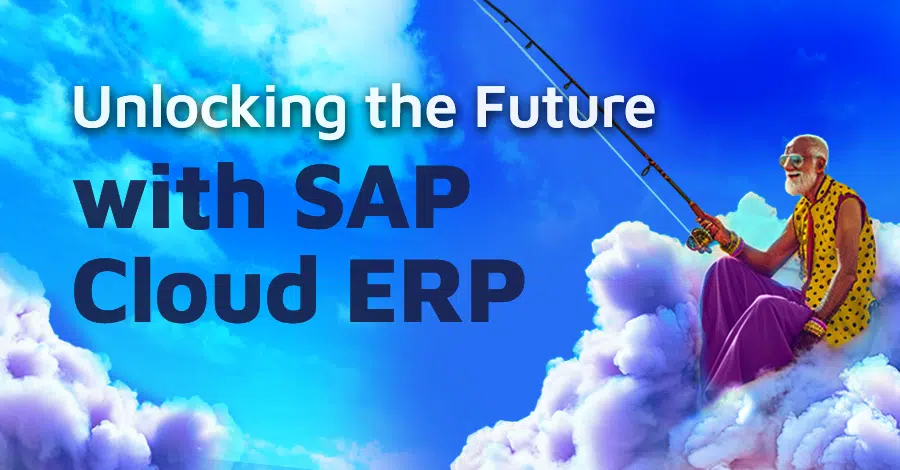 Unlocking the Future
with SAP Cloud ERP